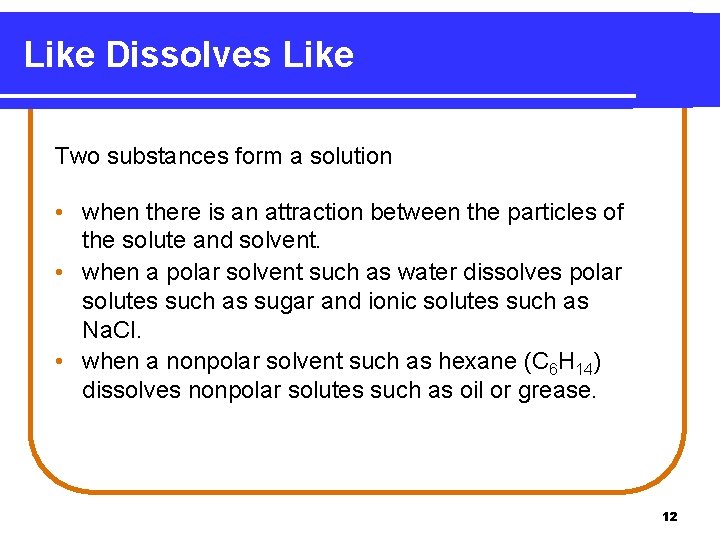 Like Dissolves Like

Two substances form a solution

• when there is an attraction between the particles of the solute and solvent.
• when a polar solvent such as water dissolves polar solutes such as sugar and ionic solutes such as NaCl.
• when a nonpolar solvent such as hexane ($C_6H_{14}$) dissolves nonpolar solutes such as oil or grease.

12